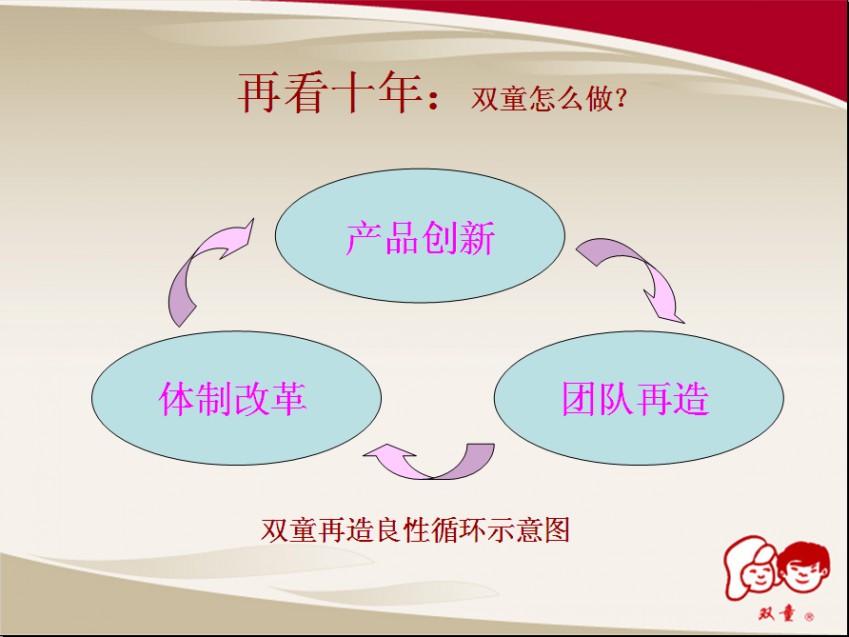 再看十年：双童怎么做？

产品创新

团队再造

体制改革

双童再造良性循环示意图

双童 ®